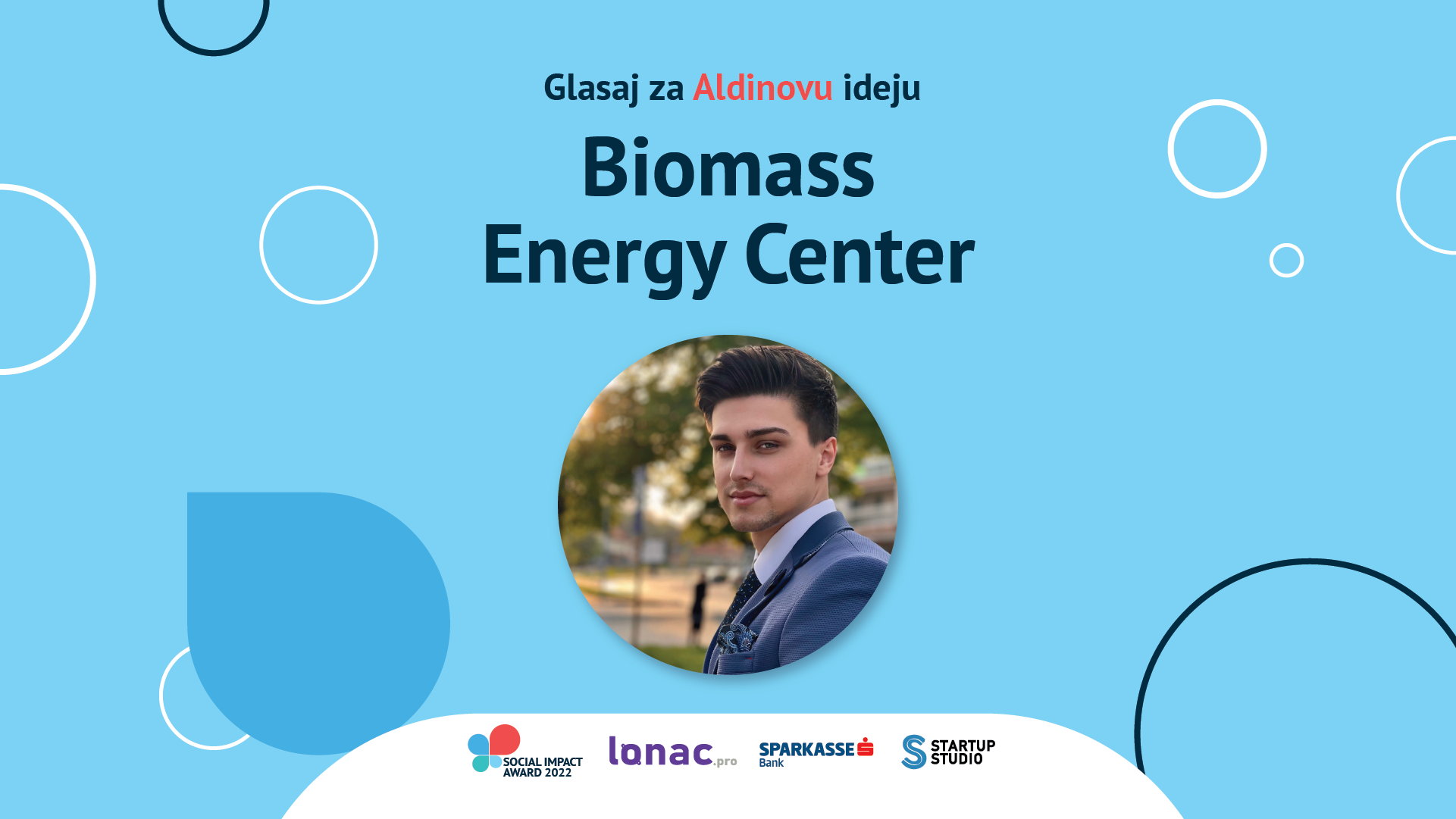 Glasaj za Aldinovu ideju

Biomass Energy Center

SOCIAL IMPACT AWARD 2022

lonac.pro

SPARKASSE Bank

STARTUP STUDIO